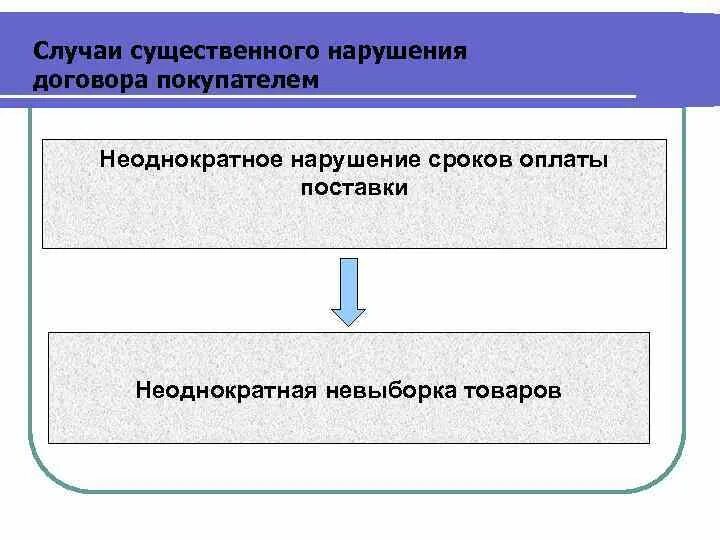 Случаи существенного нарушения договора покупателем

Неоднократное нарушение сроков оплаты поставки

Неоднократная невыборка товаров